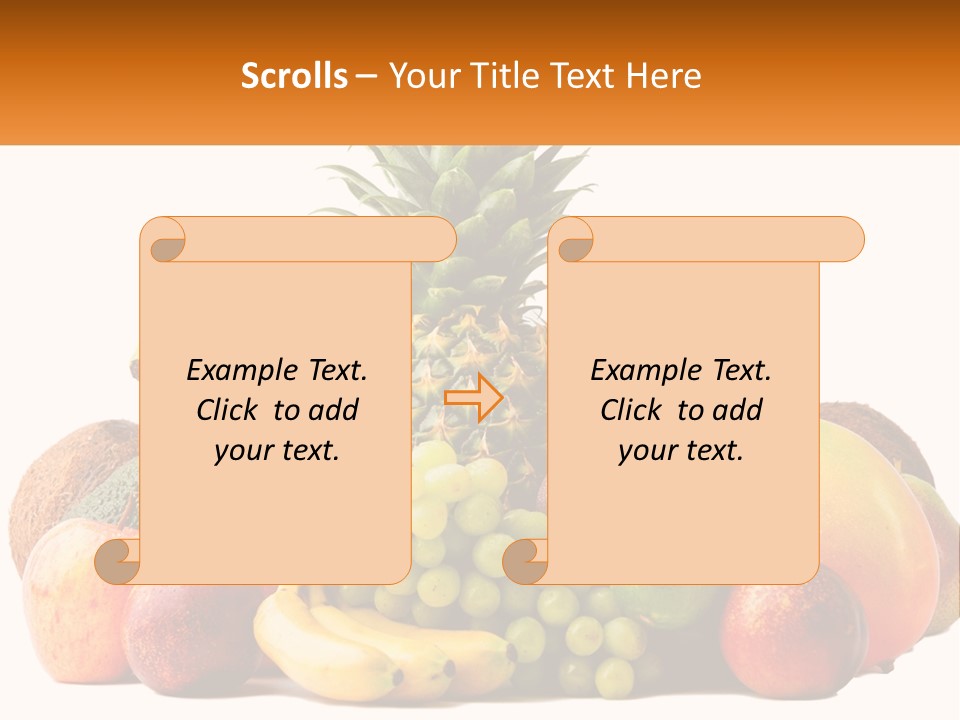 Scrolls – Your Title Text Here

Example Text. Click to add your text.

Example Text. Click to add your text.